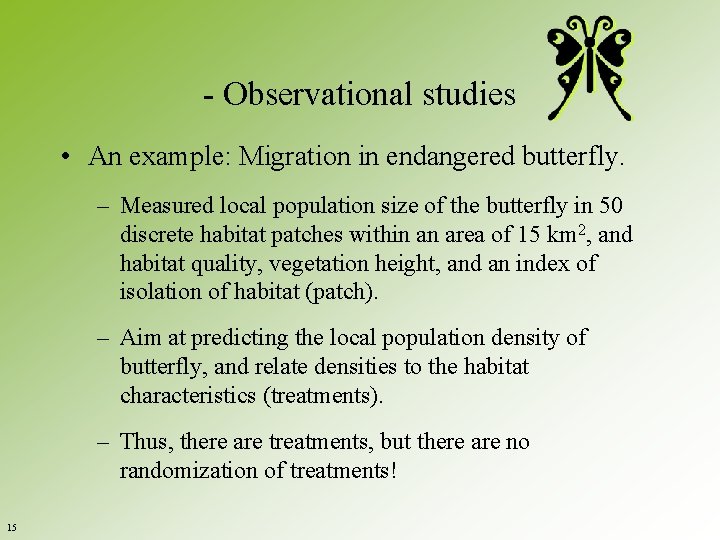 - Observational studies

• An example: Migration in endangered butterfly.

– Measured local population size of the butterfly in 50 discrete habitat patches within an area of 15 km$^2$, and habitat quality, vegetation height, and an index of isolation of habitat (patch).

– Aim at predicting the local population density of butterfly, and relate densities to the habitat characteristics (treatments).

– Thus, there are treatments, but there are no randomization of treatments!

15